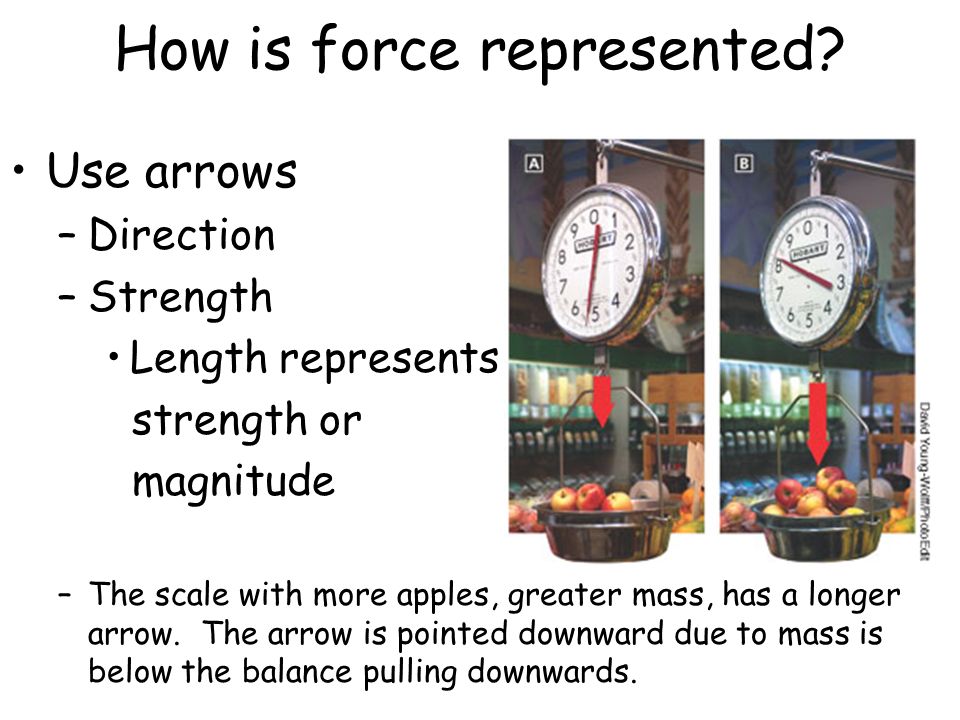 How is force represented?

• Use arrows
– Direction
– Strength
• Length represents strength or magnitude

A

0 1 2 3 4 5 6 7 8 9 HOBART

B

0 1 2 3 4 5 6 7 8 9 HOBART

David Young-Wolff/PhotoEdit

– The scale with more apples, greater mass, has a longer arrow. The arrow is pointed downward due to mass is below the balance pulling downwards.